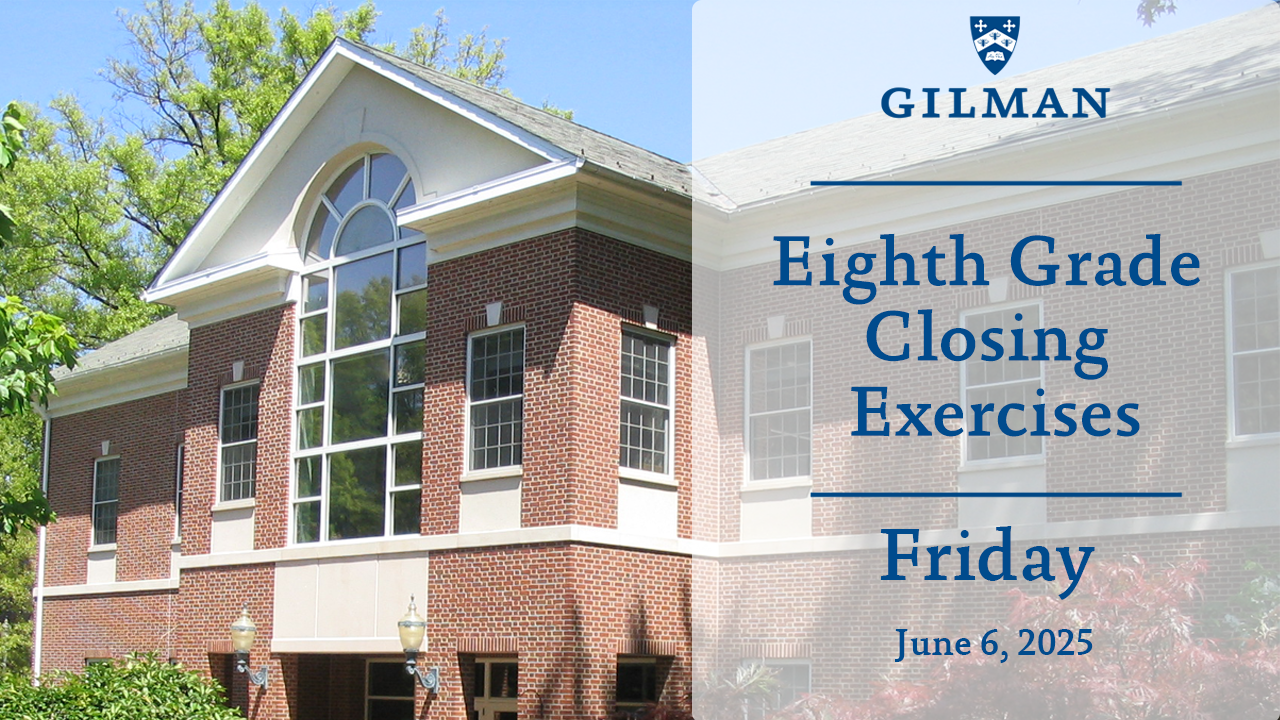 GILMAN

Eighth Grade Closing Exercises

Friday

June 6, 2025